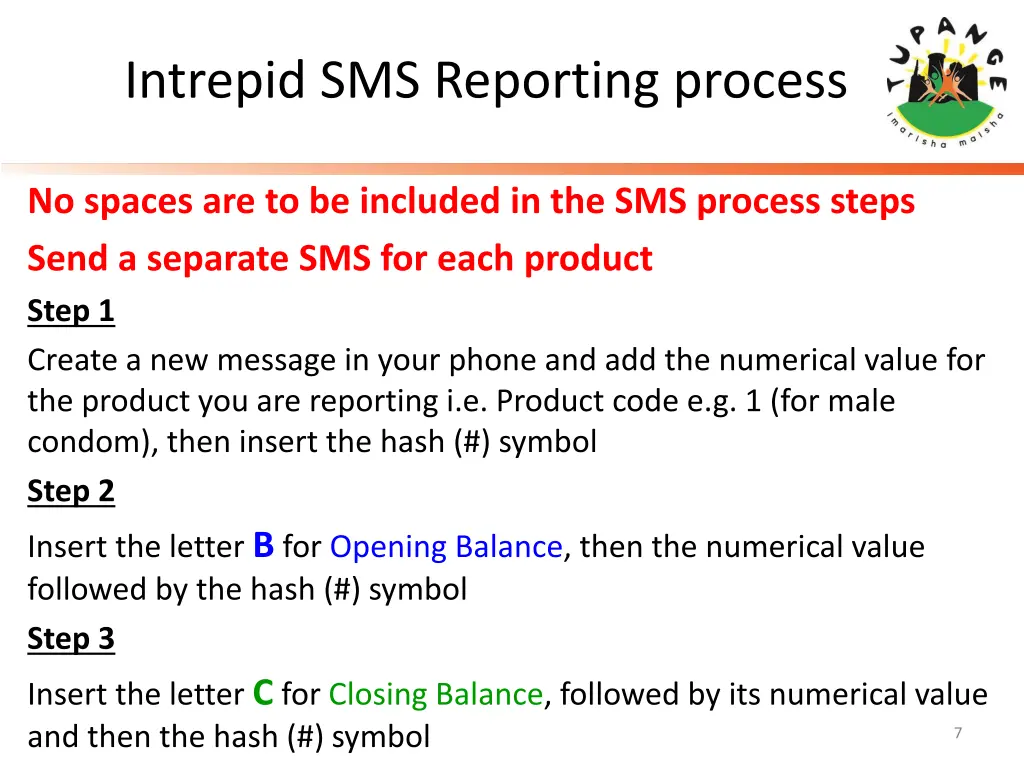 Intrepid SMS Reporting process

TUPANGE
imarisha maisha

No spaces are to be included in the SMS process steps

Send a separate SMS for each product

Step 1

Create a new message in your phone and add the numerical value for the product you are reporting i.e. Product code e.g. 1 (for male condom), then insert the hash (#) symbol

Step 2

Insert the letter B for Opening Balance, then the numerical value followed by the hash (#) symbol

Step 3

Insert the letter C for Closing Balance, followed by its numerical value and then the hash (#) symbol

7